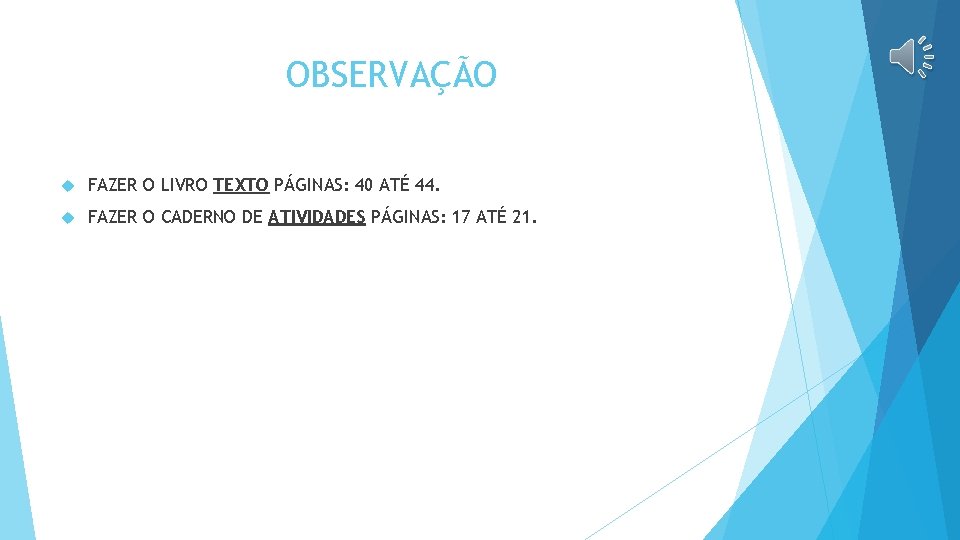 OBSERVAÇÃO

FAZER O LIVRO TEXTO PÁGINAS: 40 ATÉ 44.

FAZER O CADERNO DE ATIVIDADES PÁGINAS: 17 ATÉ 21.